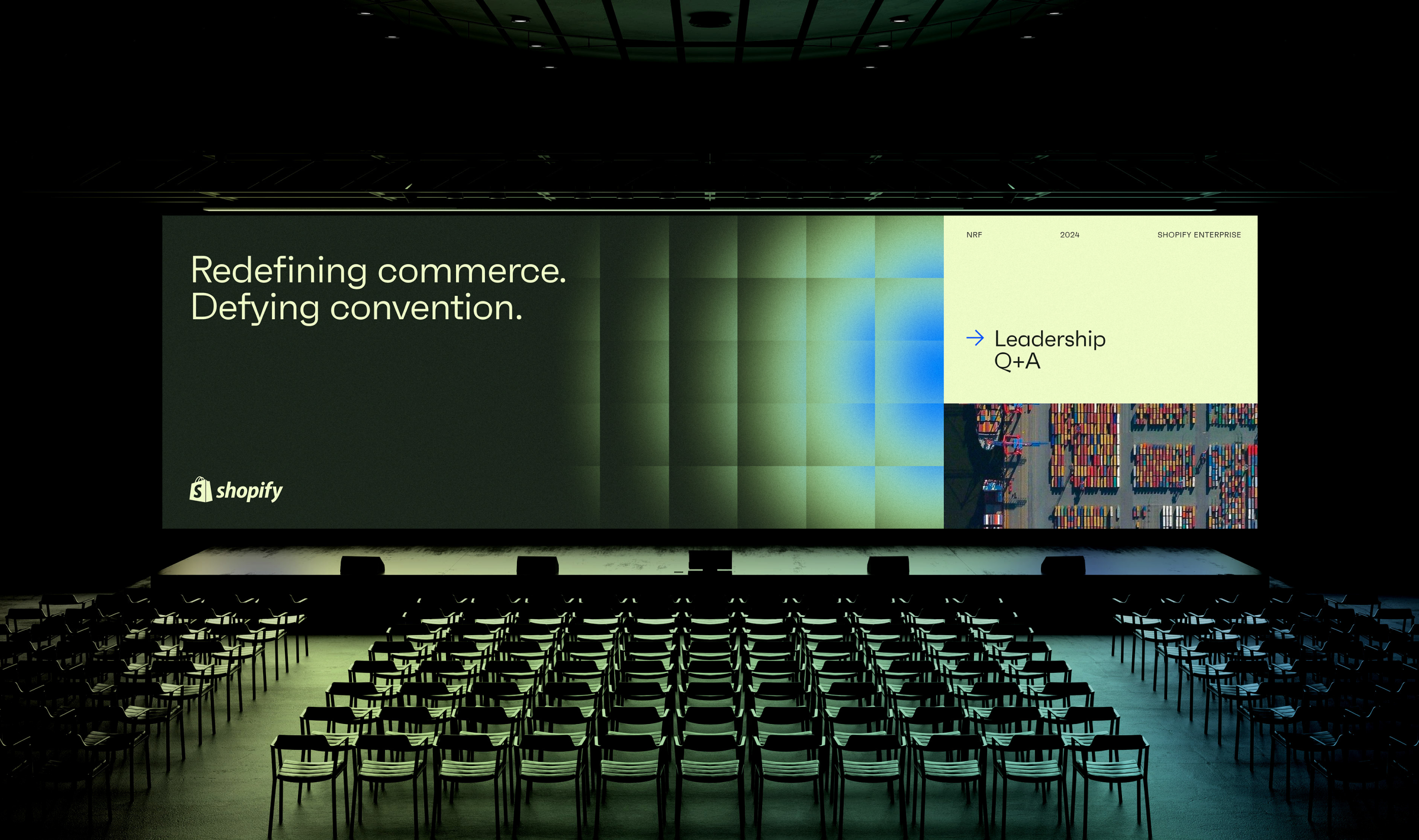 Redefining commerce.
Defying convention.

shopify

NRF 2024 SHOPIFY ENTERPRISE

→ Leadership Q+A